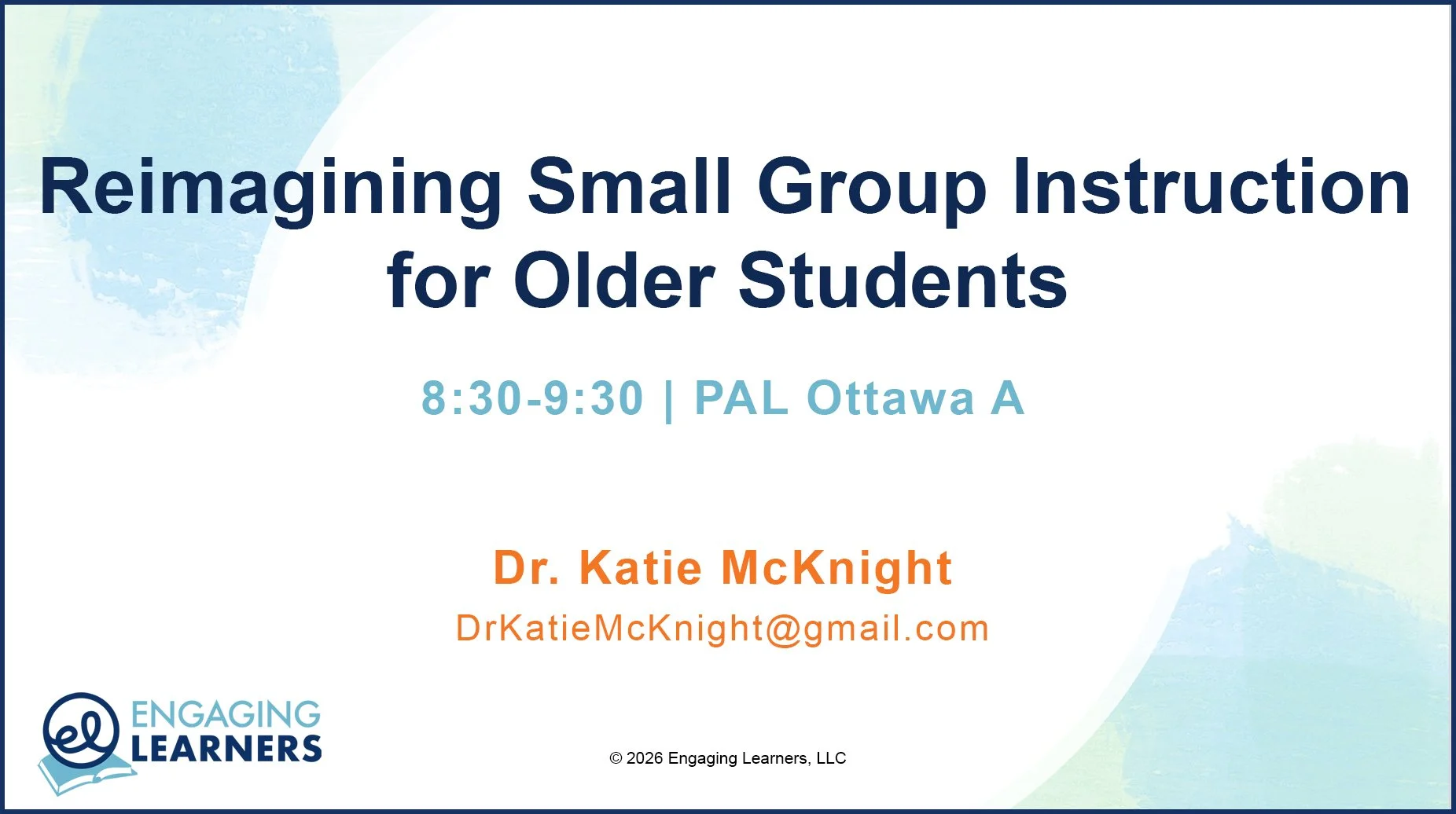 Reimagining Small Group Instruction for Older Students

8:30-9:30 | PAL Ottawa A

Dr. Katie McKnight
DrKatieMcKnight@gmail.com

el ENGAGING LEARNERS

© 2026 Engaging Learners, LLC